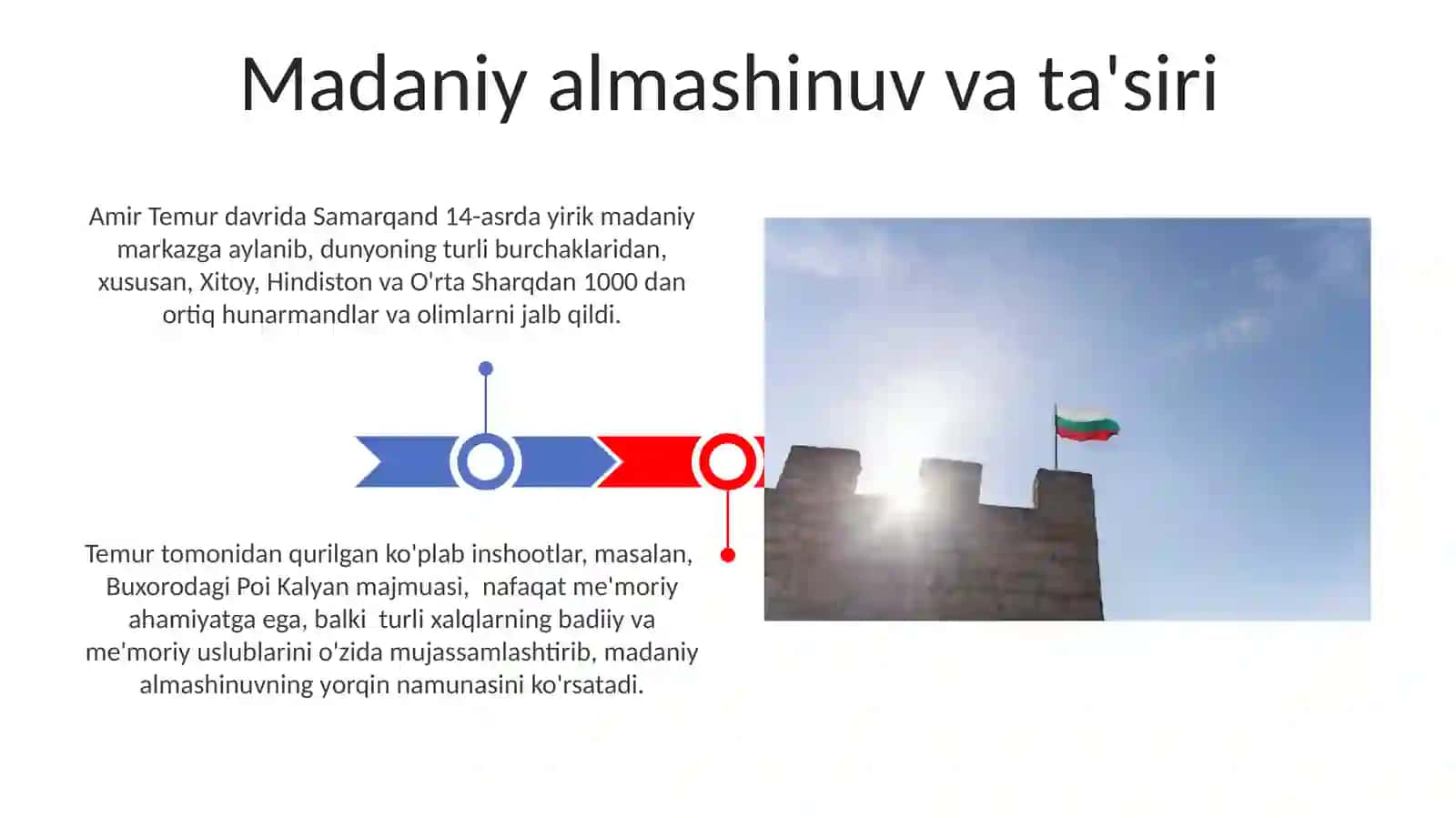 Madaniy almashinuv va ta'siri

Amir Temur davrida Samarqand 14-asrda yirik madaniy markazga aylanib, dunyoning turli burchaklaridan, xususan, Xitoy, Hindiston va O'rta Sharqdan 1000 dan ortiq hunarmandlar va olimlarni jalb qildi.

Temur tomonidan qurilgan ko'plab inshootlar, masalan, Buxorodagi Poi Kalyan majmuasi, nafaqat me'moriy ahamiyatga ega, balki turli xalqlarning badiiy va me'moriy uslublarini o'zida mujassamlashtirib, madaniy almashinuvning yorqin namunasini ko'rsatadi.